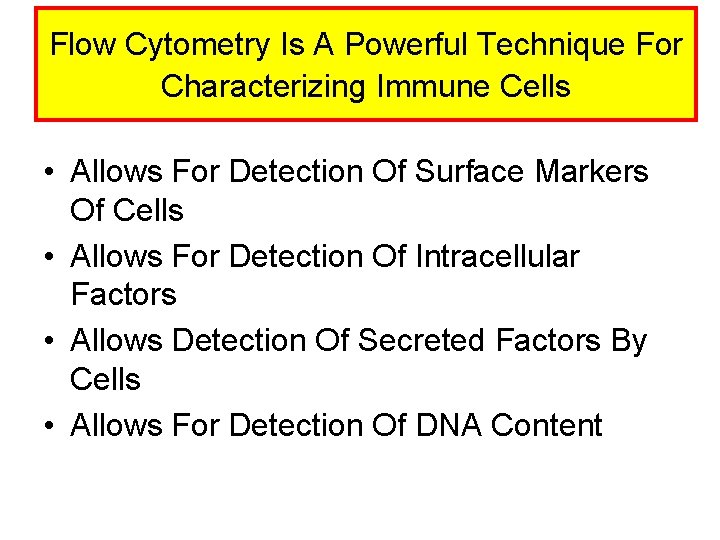 Flow Cytometry Is A Powerful Technique For Characterizing Immune Cells

• Allows For Detection Of Surface Markers Of Cells
• Allows For Detection Of Intracellular Factors
• Allows Detection Of Secreted Factors By Cells
• Allows For Detection Of DNA Content